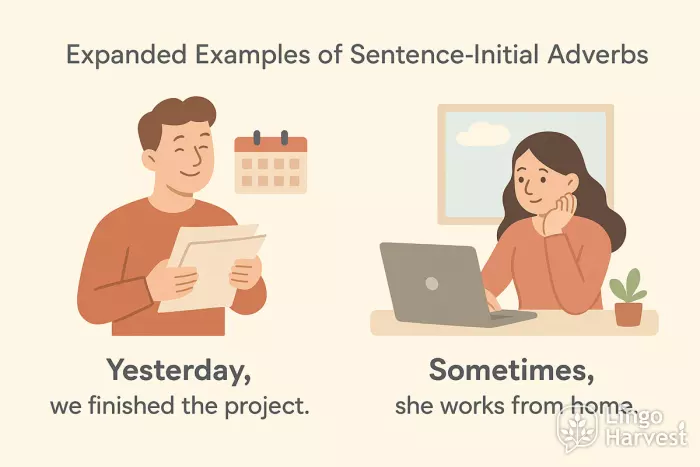 Expanded Examples of Sentence-Initial Adverbs

Yesterday,
we finished the project.

Sometimes,
she works from home.

Lingo Harvest